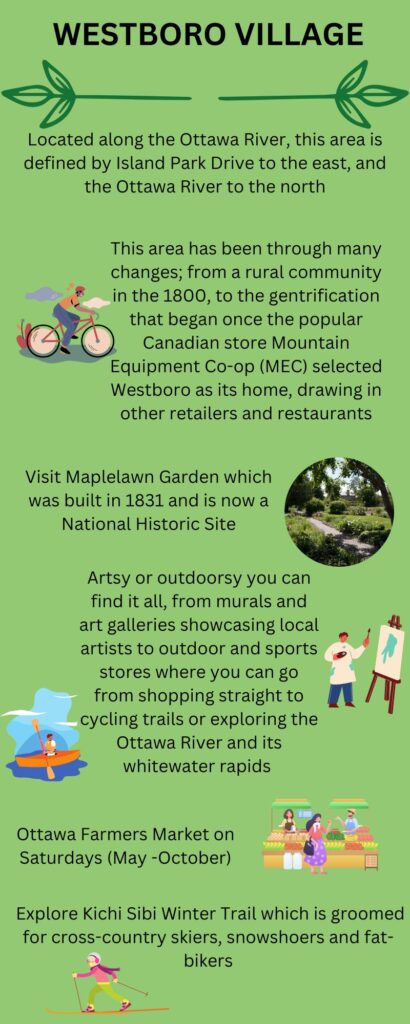 WESTBORO VILLAGE

Located along the Ottawa River, this area is defined by Island Park Drive to the east, and the Ottawa River to the north

This area has been through many changes; from a rural community in the 1800, to the gentrification that began once the popular Canadian store Mountain Equipment Co-op (MEC) selected Westboro as its home, drawing in other retailers and restaurants

Visit Maplelawn Garden which was built in 1831 and is now a National Historic Site

Artsy or outdoorsy you can find it all, from murals and art galleries showcasing local artists to outdoor and sports stores where you can go from shopping straight to cycling trails or exploring the Ottawa River and its whitewater rapids

Ottawa Farmers Market on Saturdays (May -October)

Explore Kichi Sibi Winter Trail which is groomed for cross-country skiers, snowshoers and fat-bikers